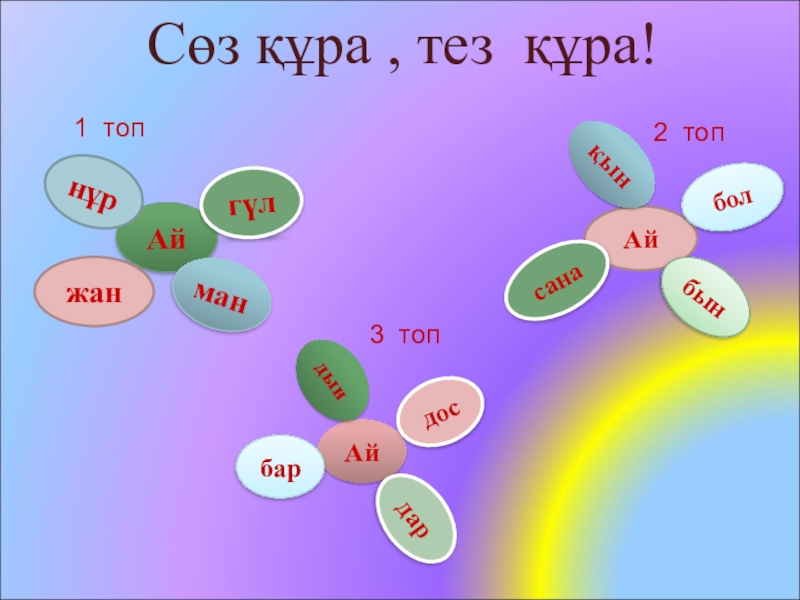 Сөз құра , тез құра!

1 топ

нұр
гүл
Ай
жан
ман

2 топ

қын
бол
Ай
сана
бын

3 топ

дын
дос
Ай
бар
дар